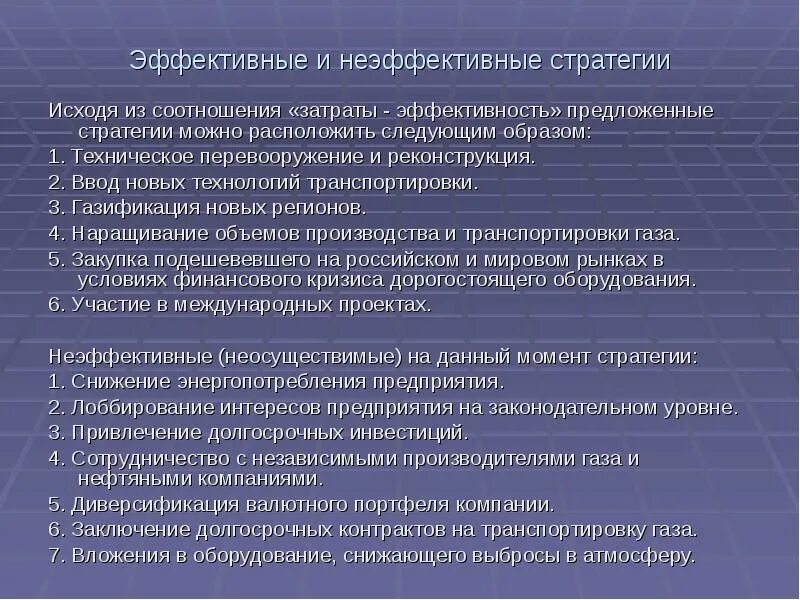 Эффективные и неэффективные стратегии

Исходя из соотношения «затраты - эффективность» предложенные стратегии можно расположить следующим образом:

1. Техническое перевооружение и реконструкция.

2. Ввод новых технологий транспортировки.

3. Газификация новых регионов.

4. Наращивание объемов производства и транспортировки газа.

5. Закупка подешевевшего на российском и мировом рынках в условиях финансового кризиса дорогостоящего оборудования.

6. Участие в международных проектах.

Неэффективные (неосуществимые) на данный момент стратегии:

1. Снижение энергопотребления предприятия.

2. Лоббирование интересов предприятия на законодательном уровне.

3. Привлечение долгосрочных инвестиций.

4. Сотрудничество с независимыми производителями газа и нефтяными компаниями.

5. Диверсификация валютного портфеля компании.

6. Заключение долгосрочных контрактов на транспортировку газа.

7. Вложения в оборудование, снижающего выбросы в атмосферу.